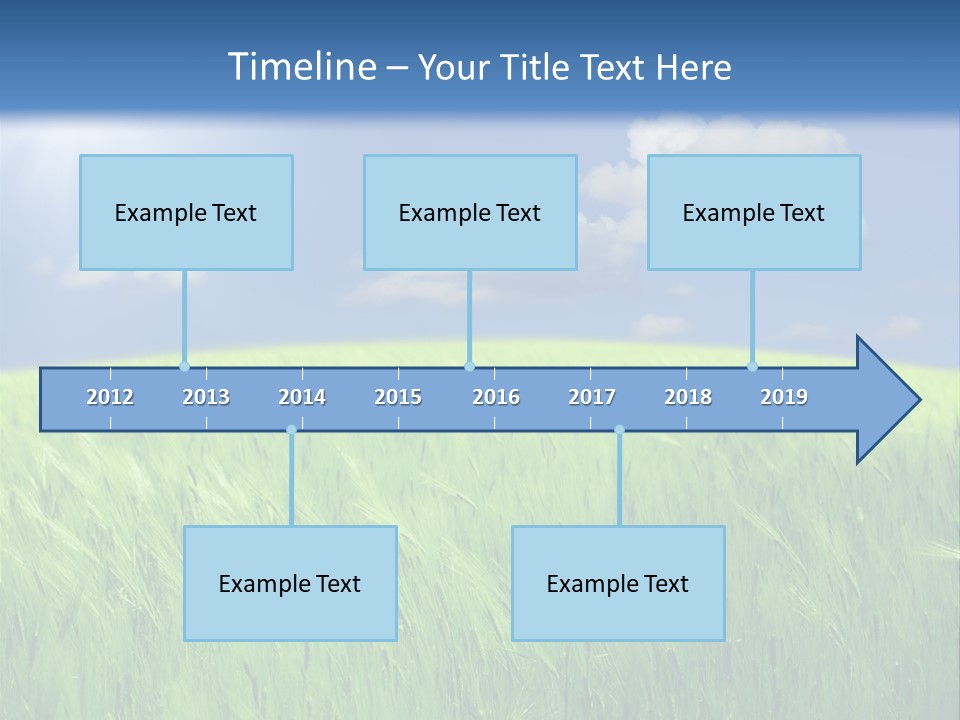 Timeline – Your Title Text Here

Example Text

Example Text

Example Text

2012 2013 2014 2015 2016 2017 2018 2019

Example Text

Example Text